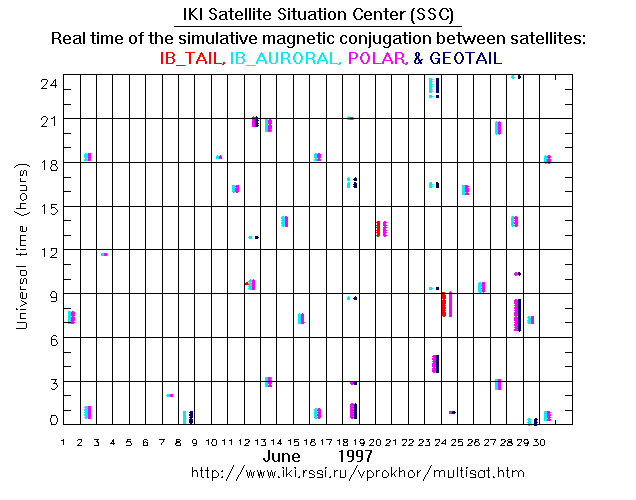 IKI Satellite Situation Center (SSC)
Real time of the simulative magnetic conjugation between satellites:
IB_TAIL, IB_AURORAL, POLAR, & GEOTAIL

Universal time (hours)

24
21
18
15
12
9
6
3
0

1 2 3 4 5 6 7 8 9 10 11 12 13 14 15 16 17 18 19 20 21 22 23 24 25 26 27 28 29 30
June 1997
http://www.iki.rssi.ru/vprokhor/multisat.htm